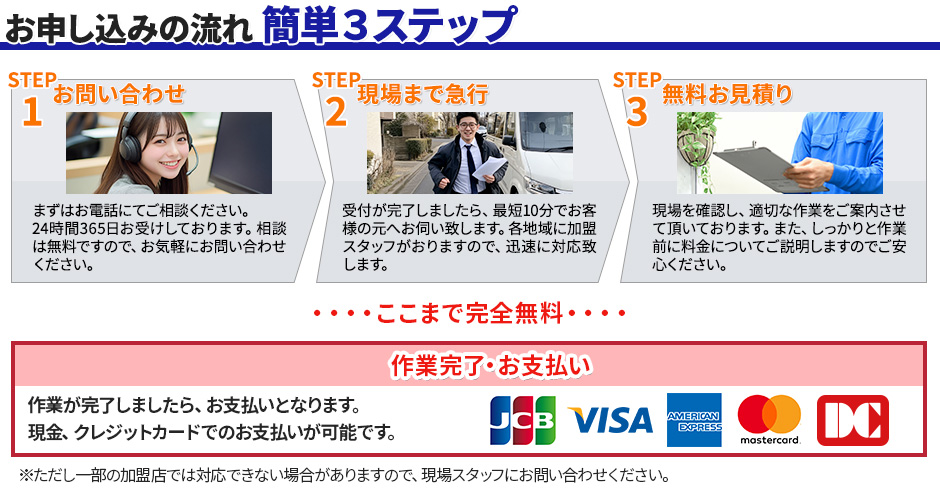 お申し込みの流れ 簡単３ステップ

STEP 1 お問い合わせ

まずはお電話にてご相談ください。24時間365日お受けしております。相談は無料ですので、お気軽にお問い合わせください。

STEP 2 現場まで急行

受付が完了しましたら、最短10分でお客様の元へお伺い致します。各地域に加盟スタッフがおりますので、迅速に対応致します。

STEP 3 無料お見積り

現場を確認し、適切な作業をご案内させて頂いております。また、しっかりと作業前に料金についてご説明しますのでご安心ください。

・・・・ここまで完全無料・・・・

作業完了・お支払い

作業が完了しましたら、お支払いとなります。
現金、クレジットカードでのお支払いが可能です。

JCB VISA AMERICAN EXPRESS mastercard. DC

※ただし一部の加盟店では対応できない場合がありますので、現場スタッフにお問い合わせください。